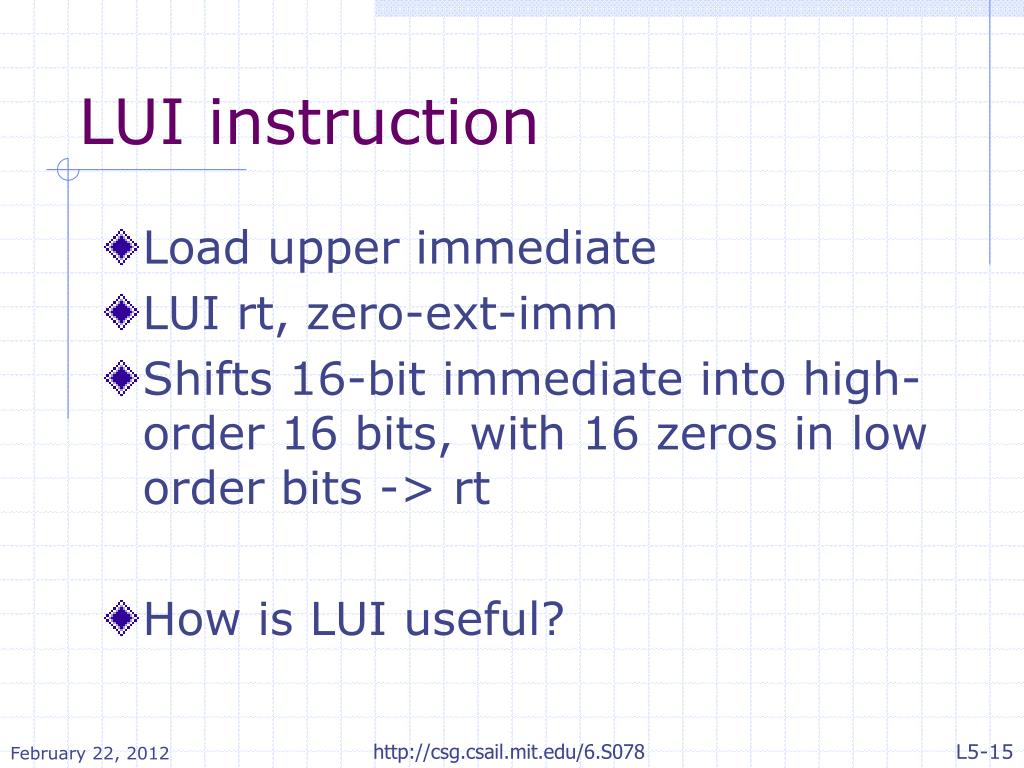 LUI instruction

Load upper immediate

LUI rt, zero-ext-imm

Shifts 16-bit immediate into high-order 16 bits, with 16 zeros in low order bits -> rt

How is LUI useful?

February 22, 2012

http://csg.csail.mit.edu/6.S078

L5-15